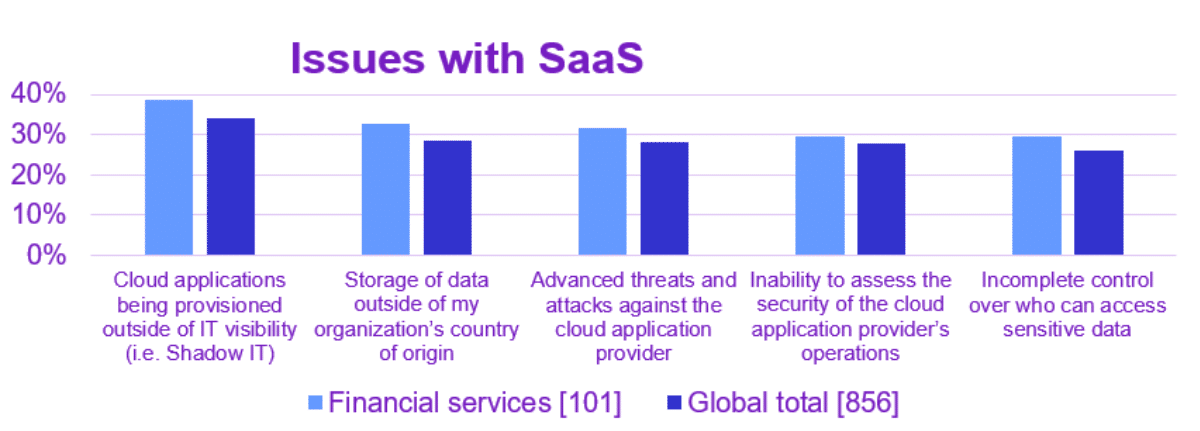 Issues with SaaS

40%
30%
20%
10%
0%

Cloud applications being provisioned outside of IT visibility (i.e. Shadow IT)

Storage of data outside of my organization's country of origin

Advanced threats and attacks against the cloud application provider

Inability to assess the security of the cloud application provider's operations

Incomplete control over who can access sensitive data

Financial services [101]
Global total [856]